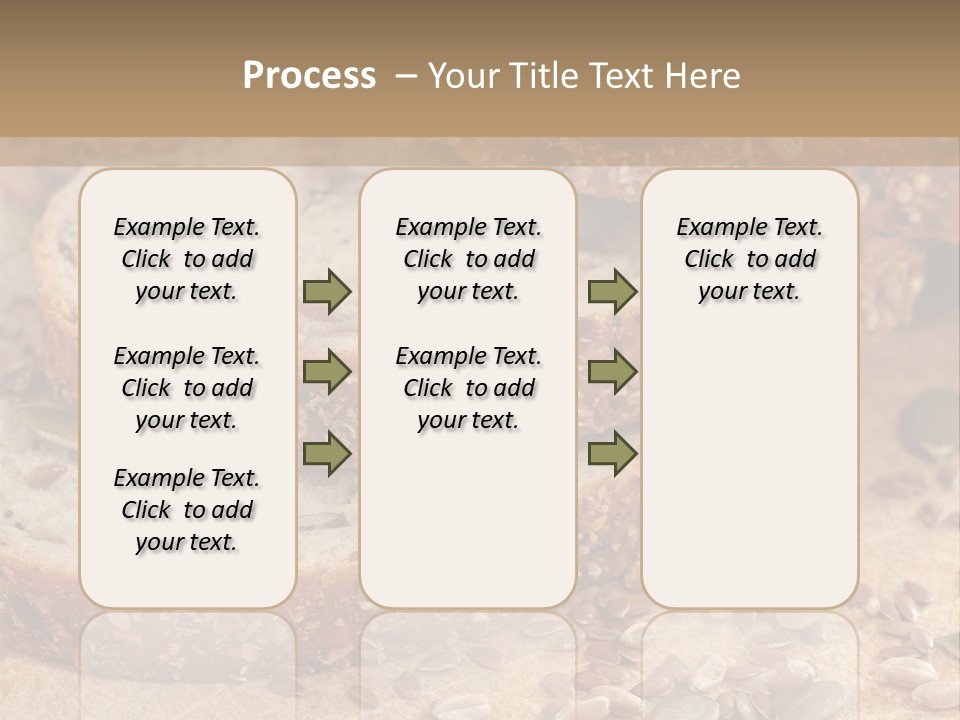 Process – Your Title Text Here

Example Text. Click to add your text.

Example Text. Click to add your text.

Example Text. Click to add your text.

Example Text. Click to add your text.

Example Text. Click to add your text.

Example Text. Click to add your text.